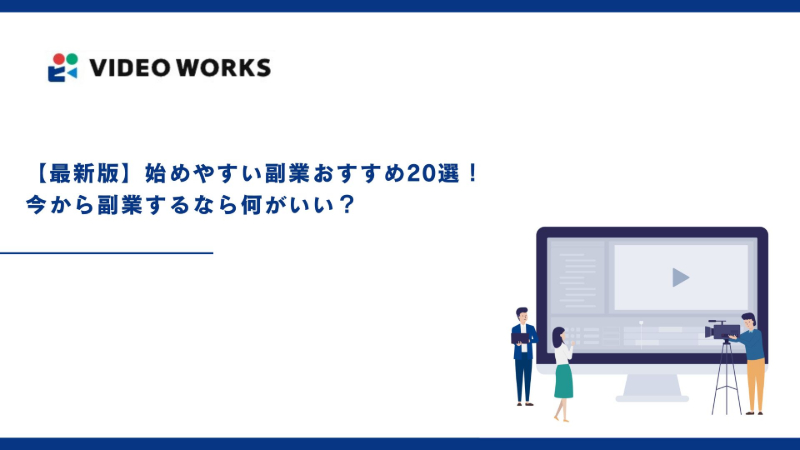 VIDEO WORKS

【最新版】始めやすい副業おすすめ20選！
今から副業するなら何がいい？